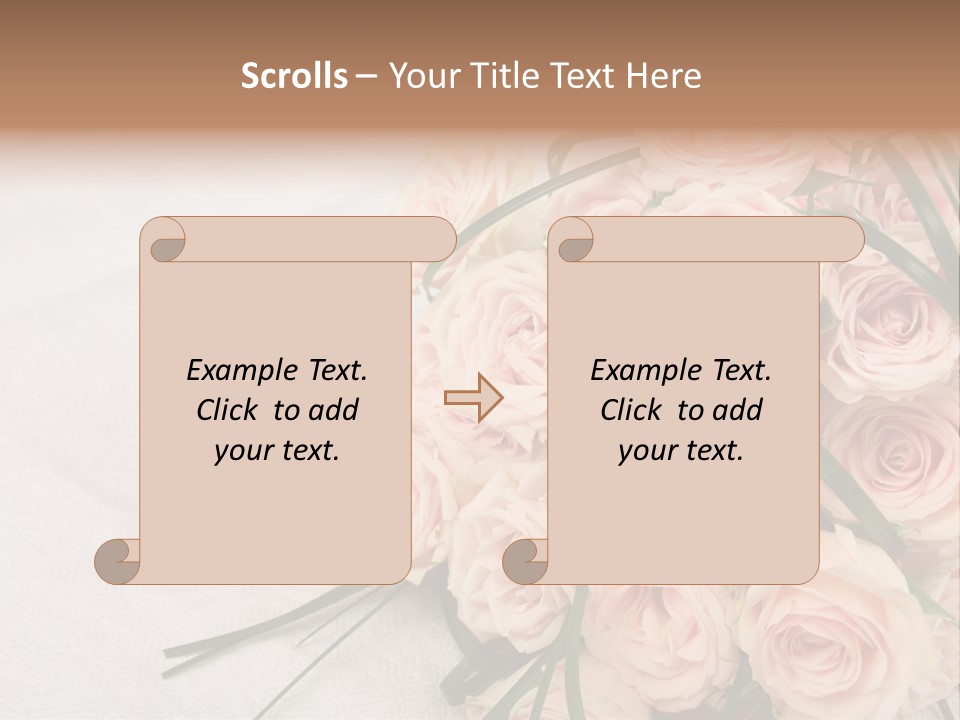 Scrolls – Your Title Text Here

Example Text. Click to add your text.

Example Text. Click to add your text.